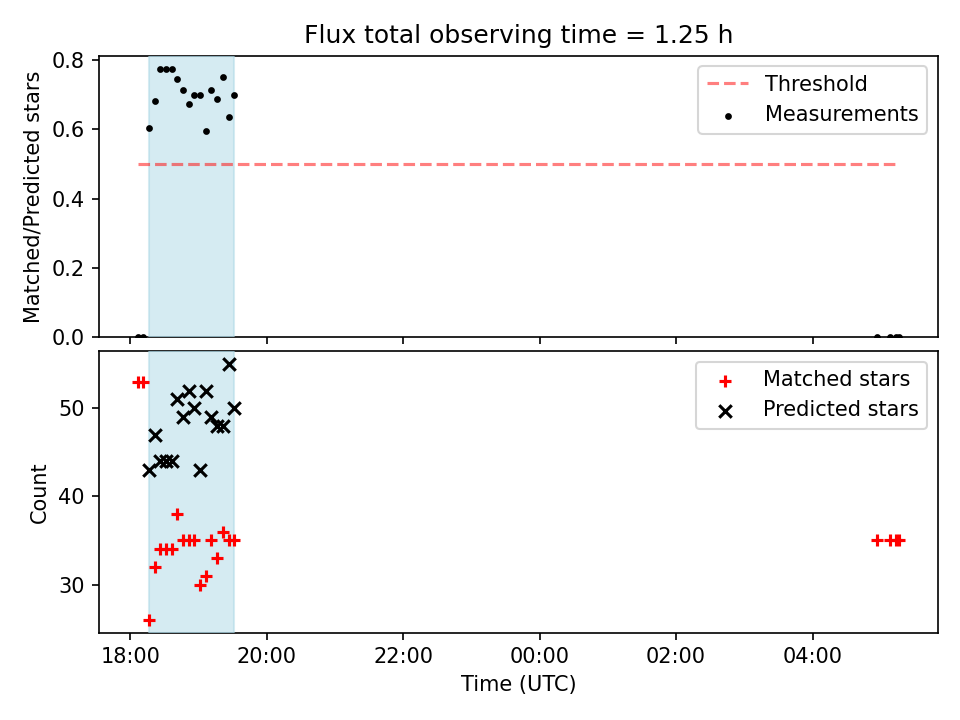 Flux total observing time = 1.25 h

Matched/Predicted stars

0.8
0.6
0.4
0.2
0.0

Threshold
Measurements

Count

50
40
30

Matched stars
Predicted stars

18:00
20:00
22:00
00:00
02:00
04:00

Time (UTC)